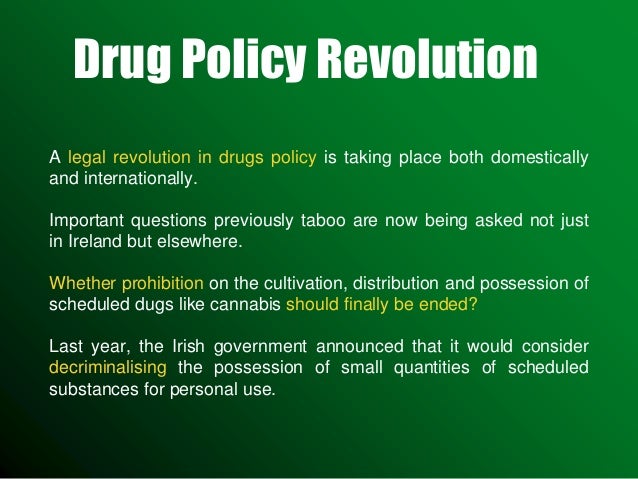 Drug Policy Revolution

A legal revolution in drugs policy is taking place both domestically and internationally.

Important questions previously taboo are now being asked not just in Ireland but elsewhere.

Whether prohibition on the cultivation, distribution and possession of scheduled dugs like cannabis should finally be ended?

Last year, the Irish government announced that it would consider decriminalising the possession of small quantities of scheduled substances for personal use.